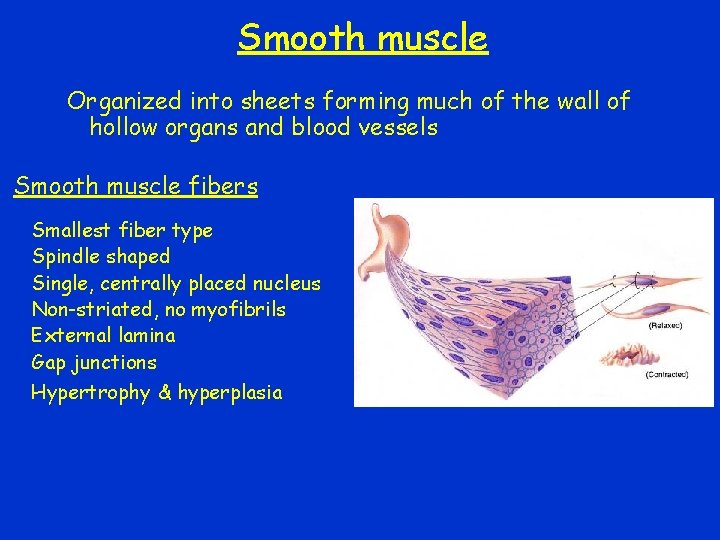 Smooth muscle

Organized into sheets forming much of the wall of hollow organs and blood vessels

Smooth muscle fibers

Smallest fiber type
Spindle shaped
Single, centrally placed nucleus
Non-striated, no myofibrils
External lamina
Gap junctions
Hypertrophy & hyperplasia

(Relaxed)

(Contracted)